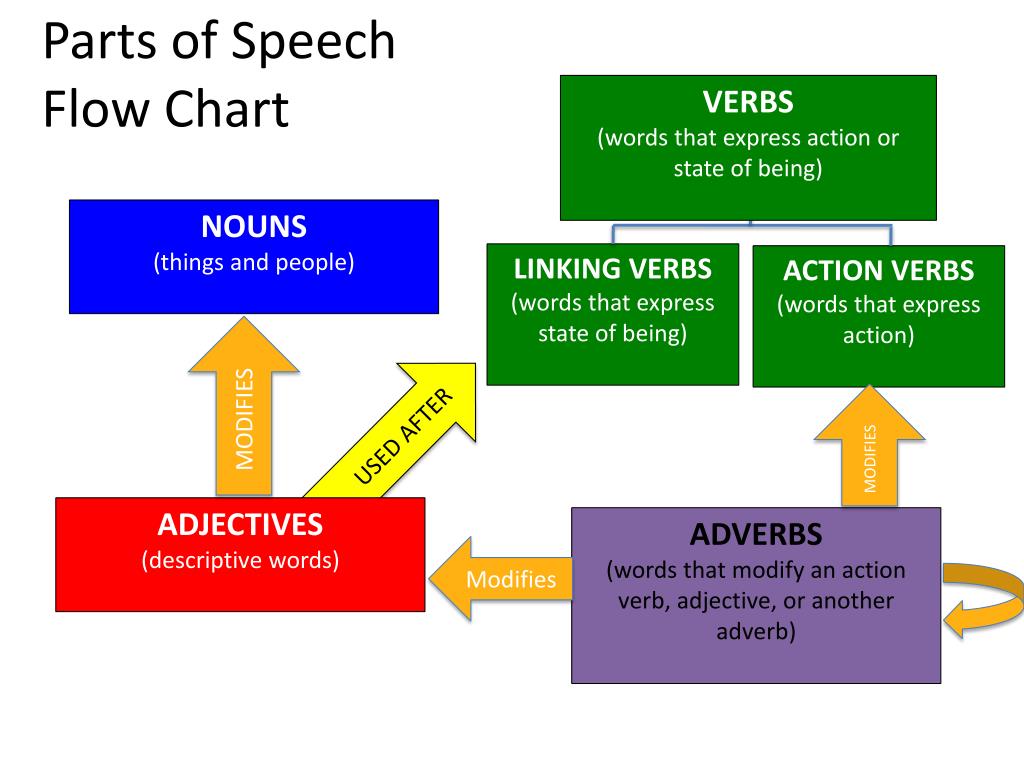 Parts of Speech Flow Chart

VERBS
(words that express action or state of being)

NOUNS
(things and people)

LINKING VERBS
(words that express state of being)

ACTION VERBS
(words that express action)

MODIFIES

USED AFTER

MODIFIES

ADJECTIVES
(descriptive words)

Modifies

ADVERBS
(words that modify an action verb, adjective, or another adverb)